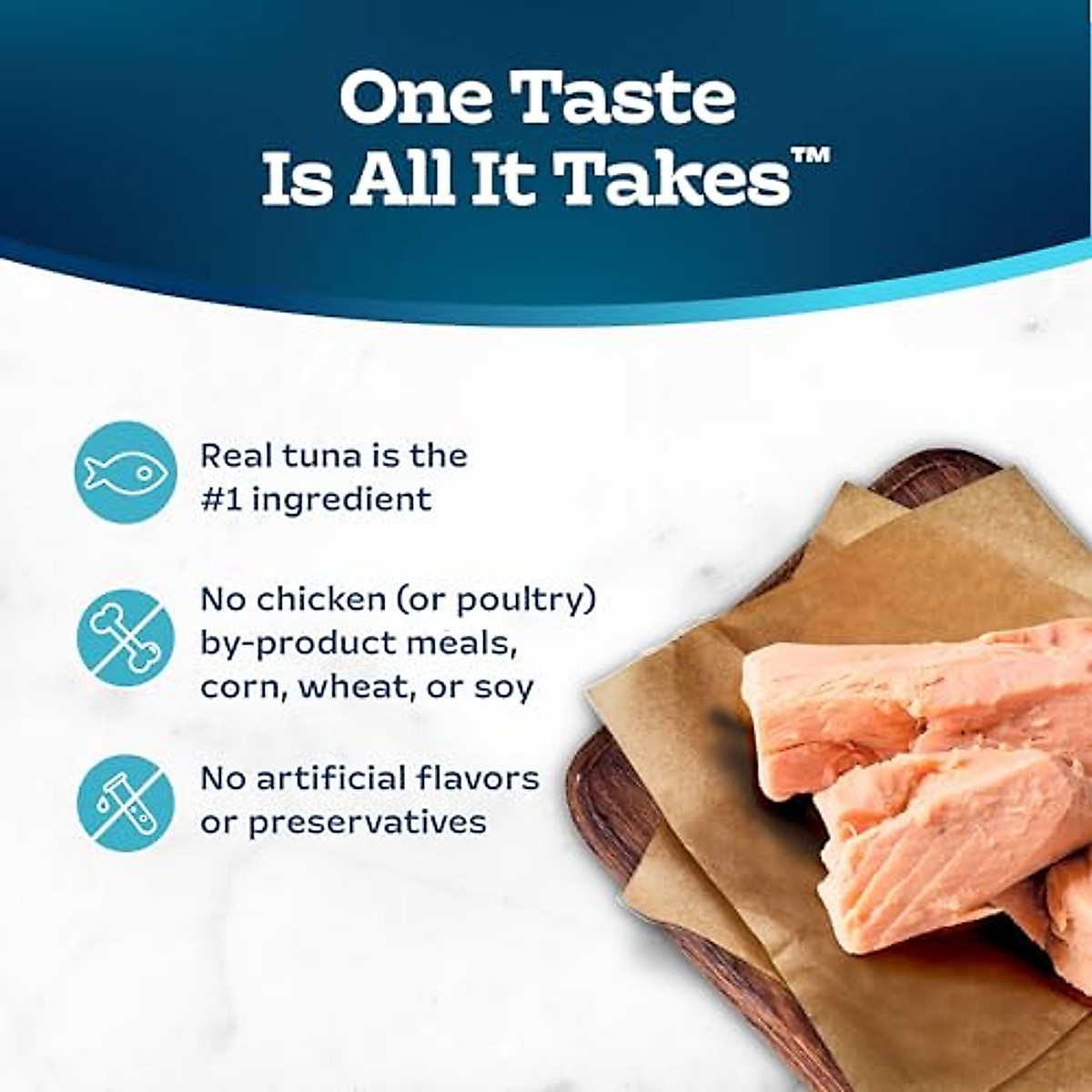 One Taste Is All It Takes™

Real tuna is the #1 ingredient

No chicken (or poultry) by-product meals, corn, wheat, or soy

No artificial flavors or preservatives